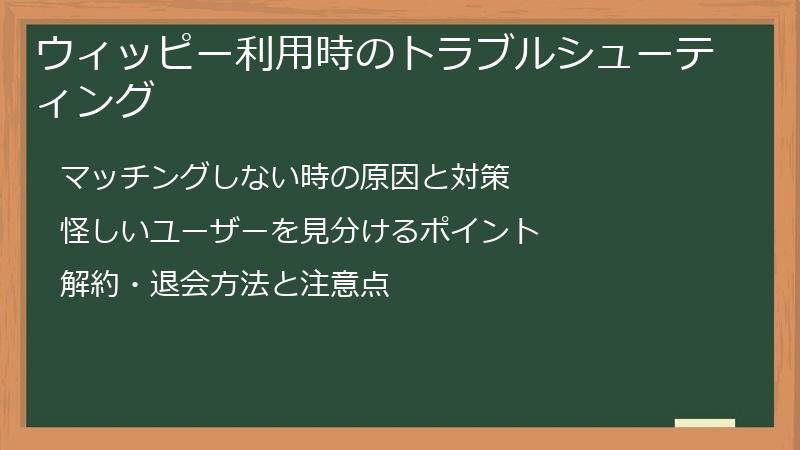 ウィッピー利用時のトラブルシューティング

マッチングしない時の原因と対策

怪しいユーザーを見分けるポイント

解約・退会方法と注意点